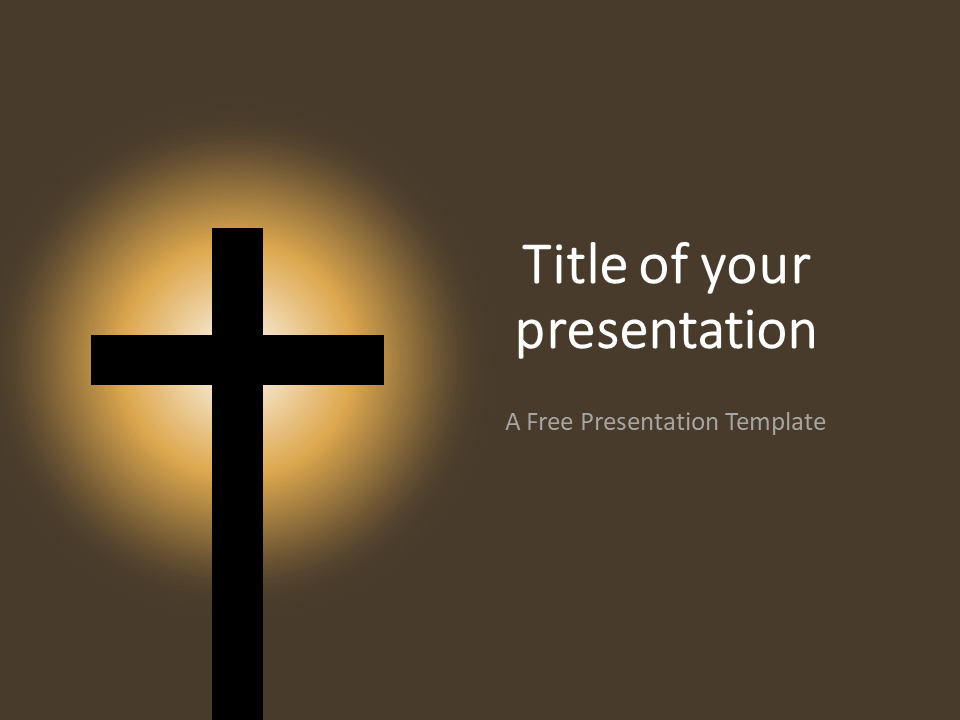 Title of your presentation

A Free Presentation Template